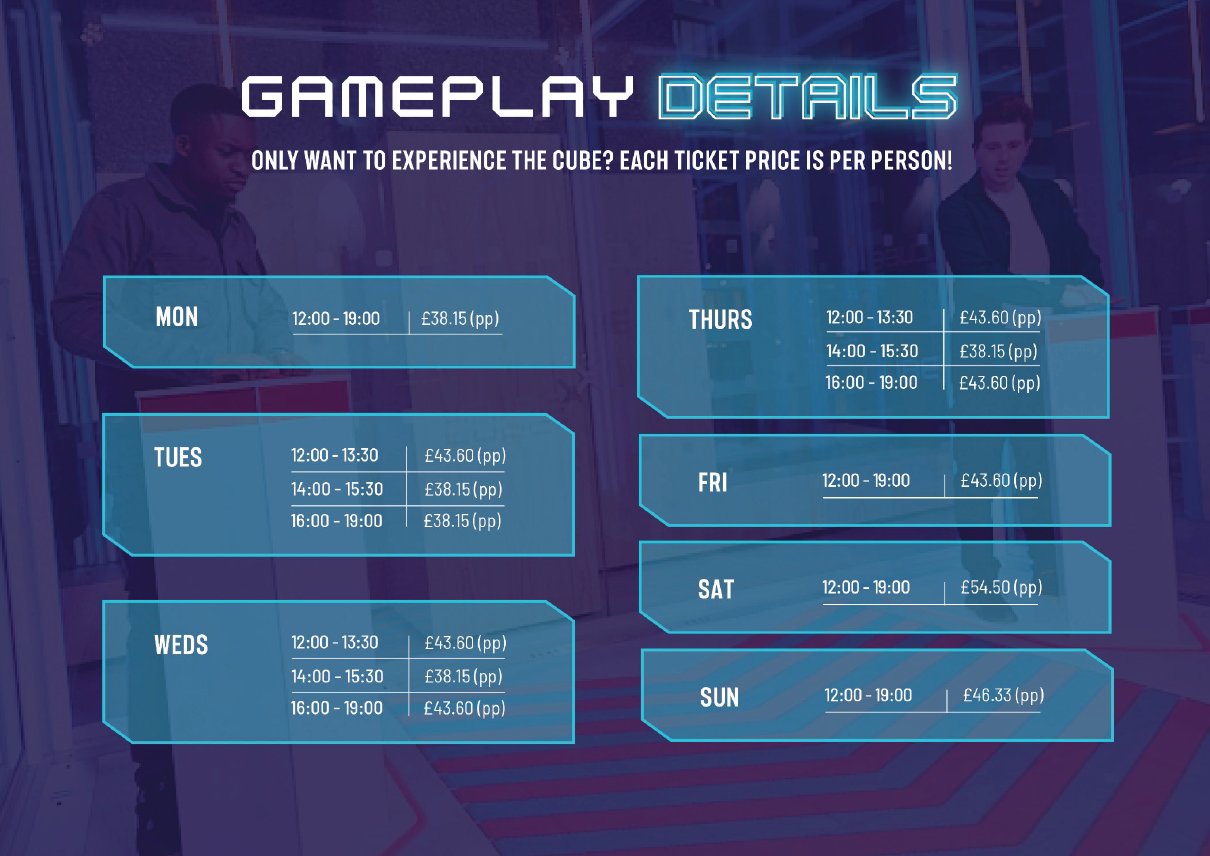 GAMEPLAY DETAILS

ONLY WANT TO EXPERIENCE THE CUBE? EACH TICKET PRICE IS PER PERSON!

MON

| 12:00 - 19:00 | £38.15 (pp) |
|---|---|

TUES

| 12:00 - 13:30 | £43.60 (pp) |
|---|---|
| 14:00 - 15:30 | £38.15 (pp) |
| 16:00 - 19:00 | £38.15 (pp) |

WEDS

| 12:00 - 13:30 | £43.60 (pp) |
|---|---|
| 14:00 - 15:30 | £38.15 (pp) |
| 16:00 - 19:00 | £43.60 (pp) |

THURS

| 12:00 - 13:30 | £43.60 (pp) |
|---|---|
| 14:00 - 15:30 | £38.15 (pp) |
| 16:00 - 19:00 | £43.60 (pp) |

FRI

| 12:00 - 19:00 | £43.60 (pp) |
|---|---|

SAT

| 12:00 - 19:00 | £54.50 (pp) |
|---|---|

SUN

| 12:00 - 19:00 | £46.33 (pp) |
|---|---|